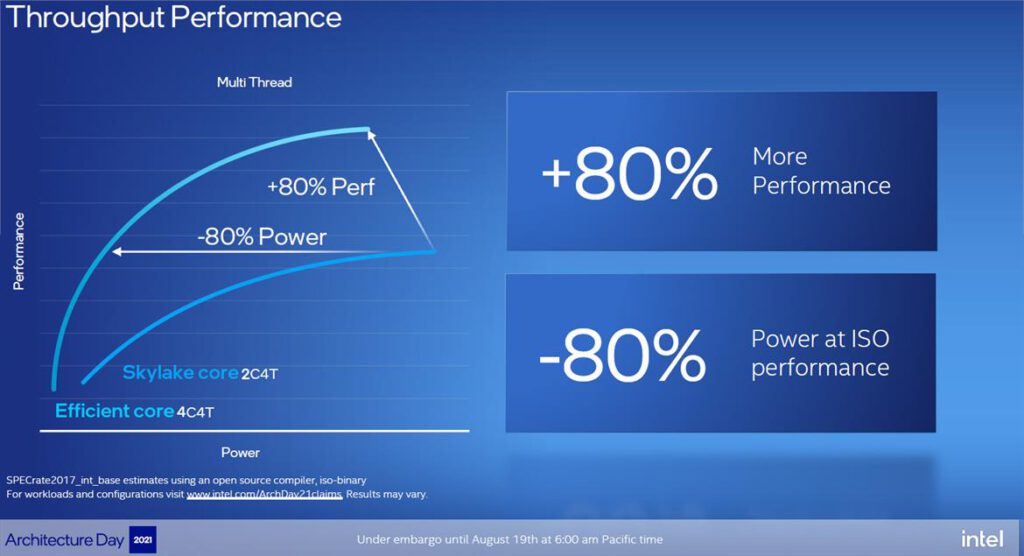 Throughput Performance

Multi Thread

Performance

+80% Perf

-80% Power

Skylake core 2C4T

Efficient core 4C4T

Power

+80% More Performance

-80% Power at ISO performance

SPECrate2017_int_base estimates using an open source compiler, iso-binary
For workloads and configurations visit www.intel.com/ArchDay21claims. Results may vary.

Architecture Day 2021

Under embargo until August 19th at 6:00 am Pacific time

intel